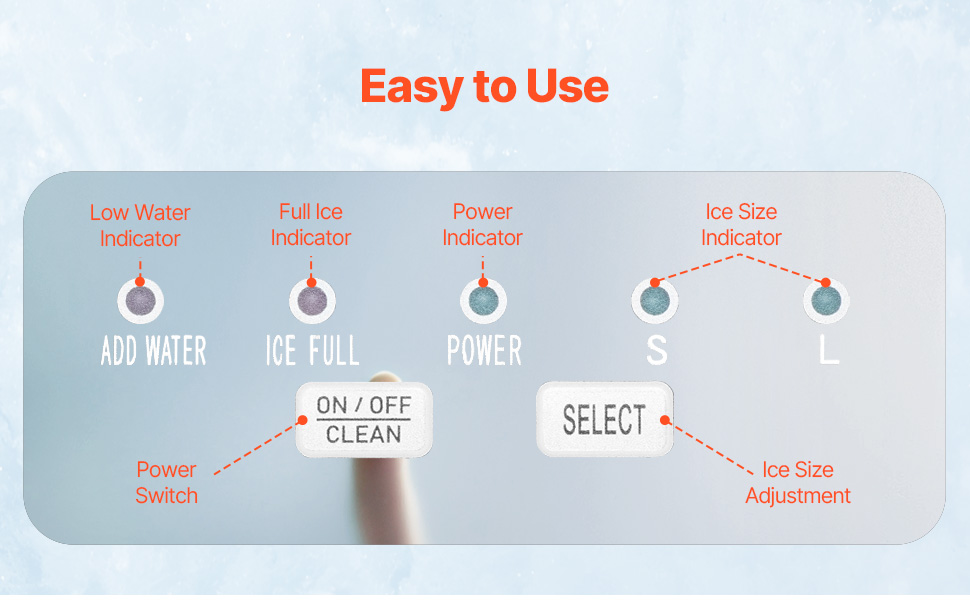 Easy to Use

Low Water Indicator

Full Ice Indicator

Power Indicator

Ice Size Indicator

ADD WATER

ICE FULL

POWER

S

L

ON / OFF
CLEAN

SELECT

Power Switch

Ice Size Adjustment